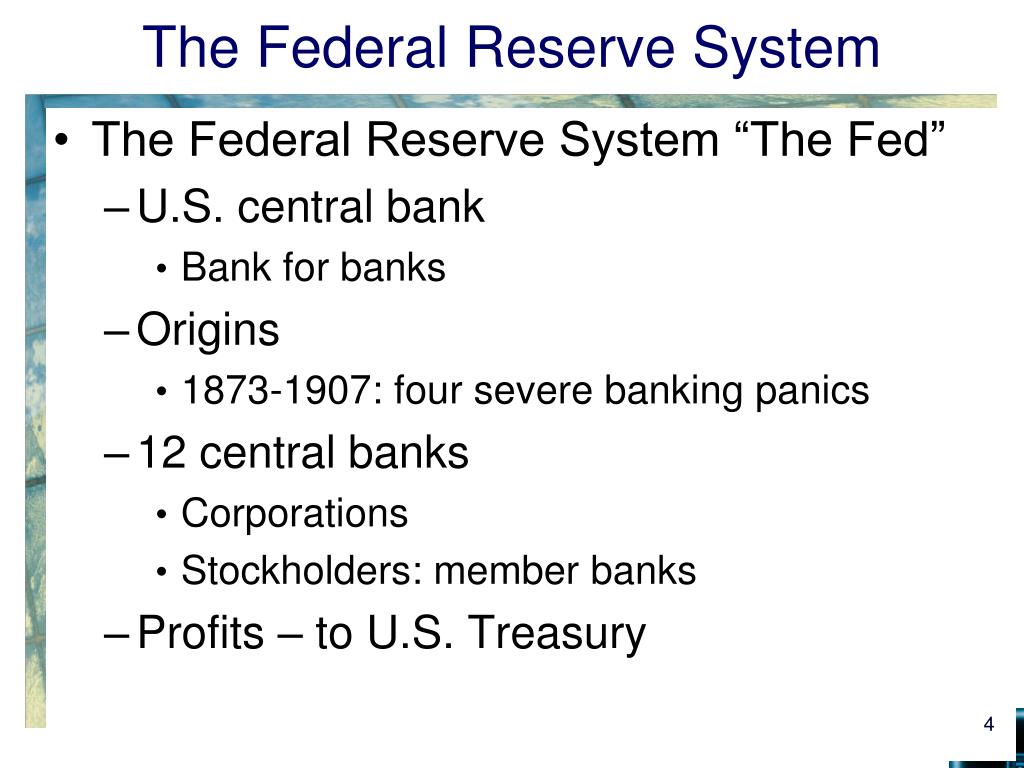 The Federal Reserve System

• The Federal Reserve System “The Fed”
– U.S. central bank
• Bank for banks
– Origins
• 1873-1907: four severe banking panics
– 12 central banks
• Corporations
• Stockholders: member banks
– Profits – to U.S. Treasury

4